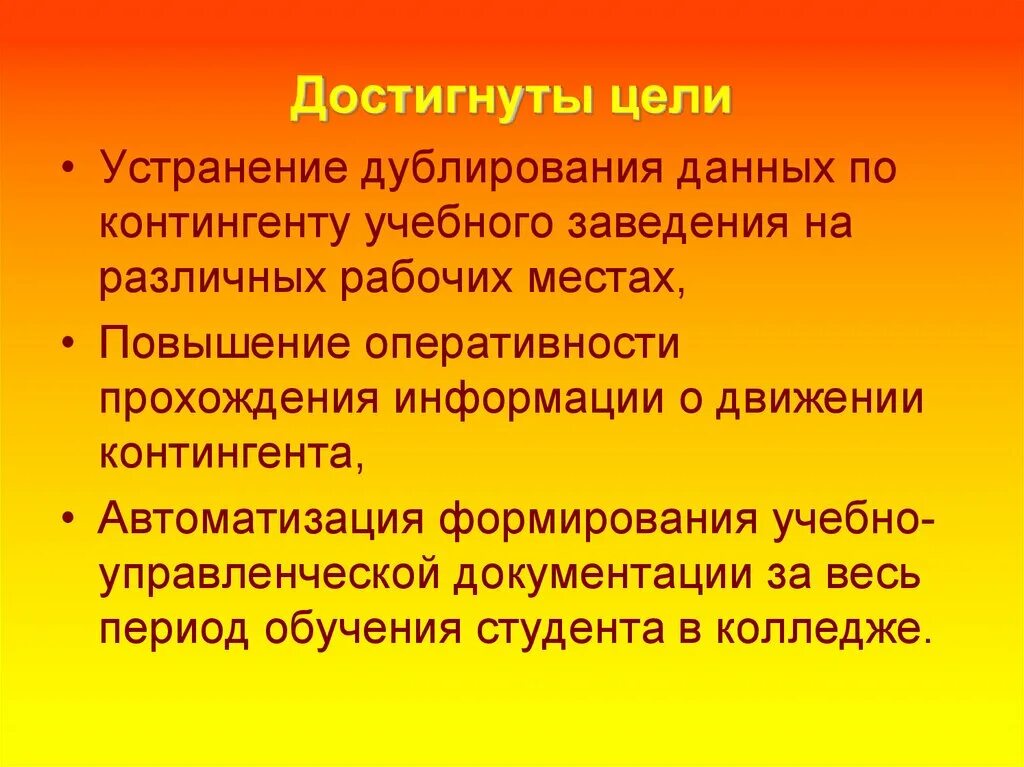 Достигнуты цели

• Устранение дублирования данных по контингенту учебного заведения на различных рабочих местах,
• Повышение оперативности прохождения информации о движении контингента,
• Автоматизация формирования учебно-управленческой документации за весь период обучения студента в колледже.